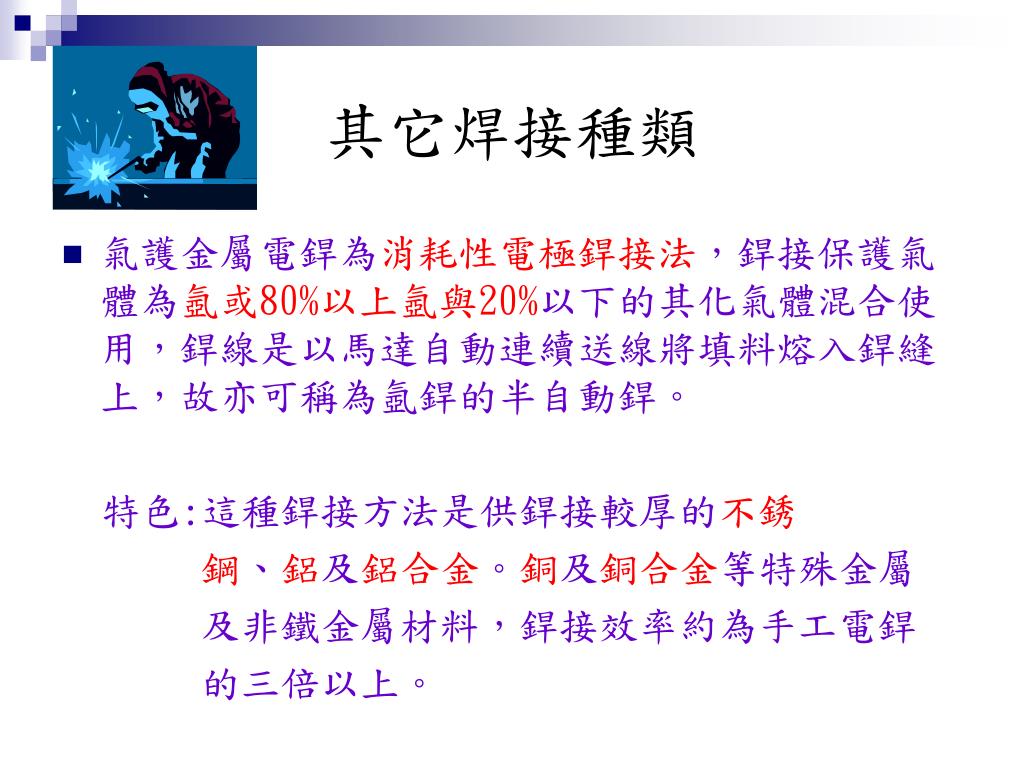 其它焊接種類

氣護金屬電銲為消耗性電極銲接法，銲接保護氣體為氬或80%以上氬與20%以下的其化氣體混合使用，銲線是以馬達自動連續送線將填料熔入銲縫上，故亦可稱為氬銲的半自動銲。

特色:這種銲接方法是供銲接較厚的不銹鋼、鋁及鋁合金。銅及銅合金等特殊金屬及非鐵金屬材料，銲接效率約為手工電銲的三倍以上。